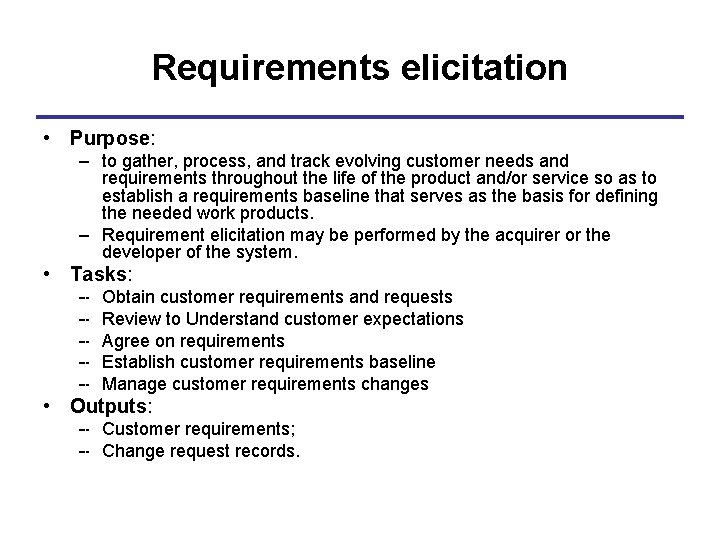 Requirements elicitation

• Purpose:
– to gather, process, and track evolving customer needs and requirements throughout the life of the product and/or service so as to establish a requirements baseline that serves as the basis for defining the needed work products.
– Requirement elicitation may be performed by the acquirer or the developer of the system.

• Tasks:
-- Obtain customer requirements and requests
-- Review to Understand customer expectations
-- Agree on requirements
-- Establish customer requirements baseline
-- Manage customer requirements changes

• Outputs:
-- Customer requirements;
-- Change request records.